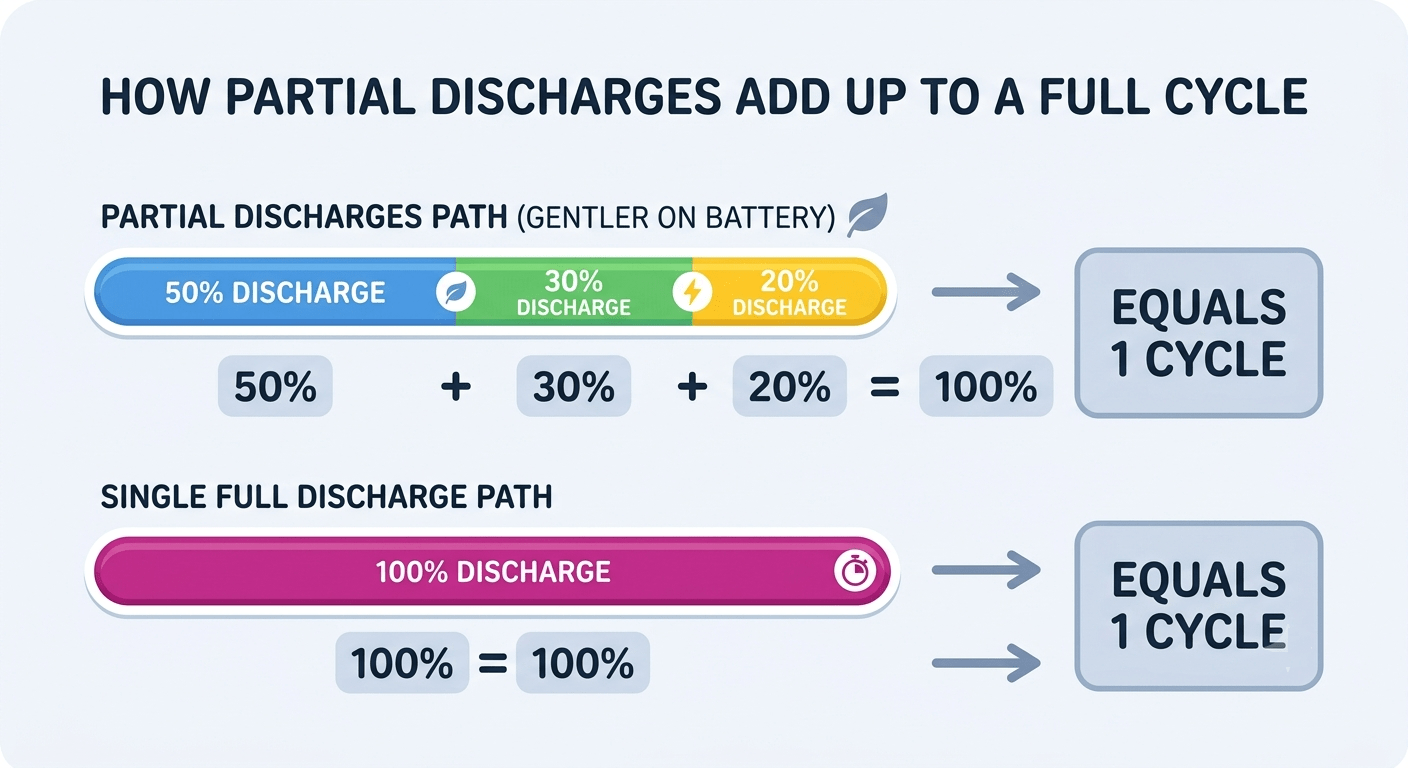 HOW PARTIAL DISCHARGES ADD UP TO A FULL CYCLE

PARTIAL DISCHARGES PATH (GENTLER ON BATTERY)

50% DISCHARGE

30% DISCHARGE

20% DISCHARGE

EQUALS 1 CYCLE

50% + 30% + 20% = 100%

SINGLE FULL DISCHARGE PATH

100% DISCHARGE

EQUALS 1 CYCLE

100% = 100%